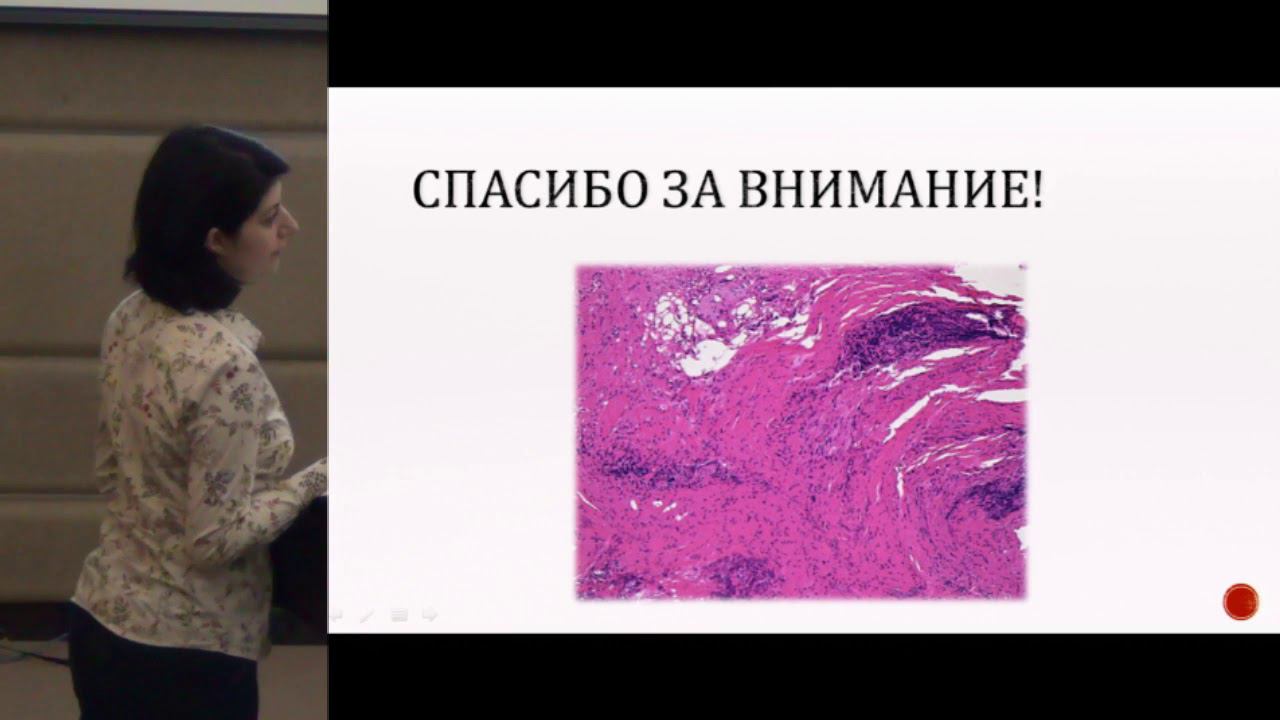 СПАСИБО ЗА ВНИМАНИЕ!